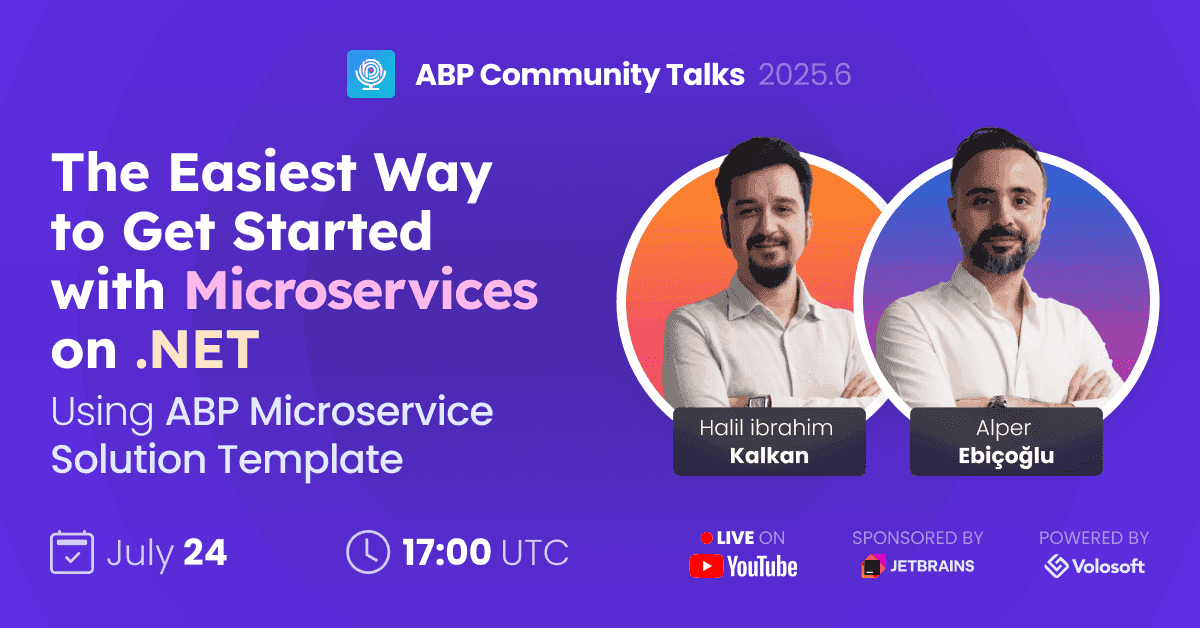 ABP Community Talks 2025.6

The Easiest Way to Get Started with Microservices on .NET

Using ABP Microservice Solution Template

Halil ibrahim Kalkan

Alper Ebiçoğlu

July 24

17:00 UTC

LIVE ON YouTube

SPONSORED BY JETBRAINS

POWERED BY Volosoft